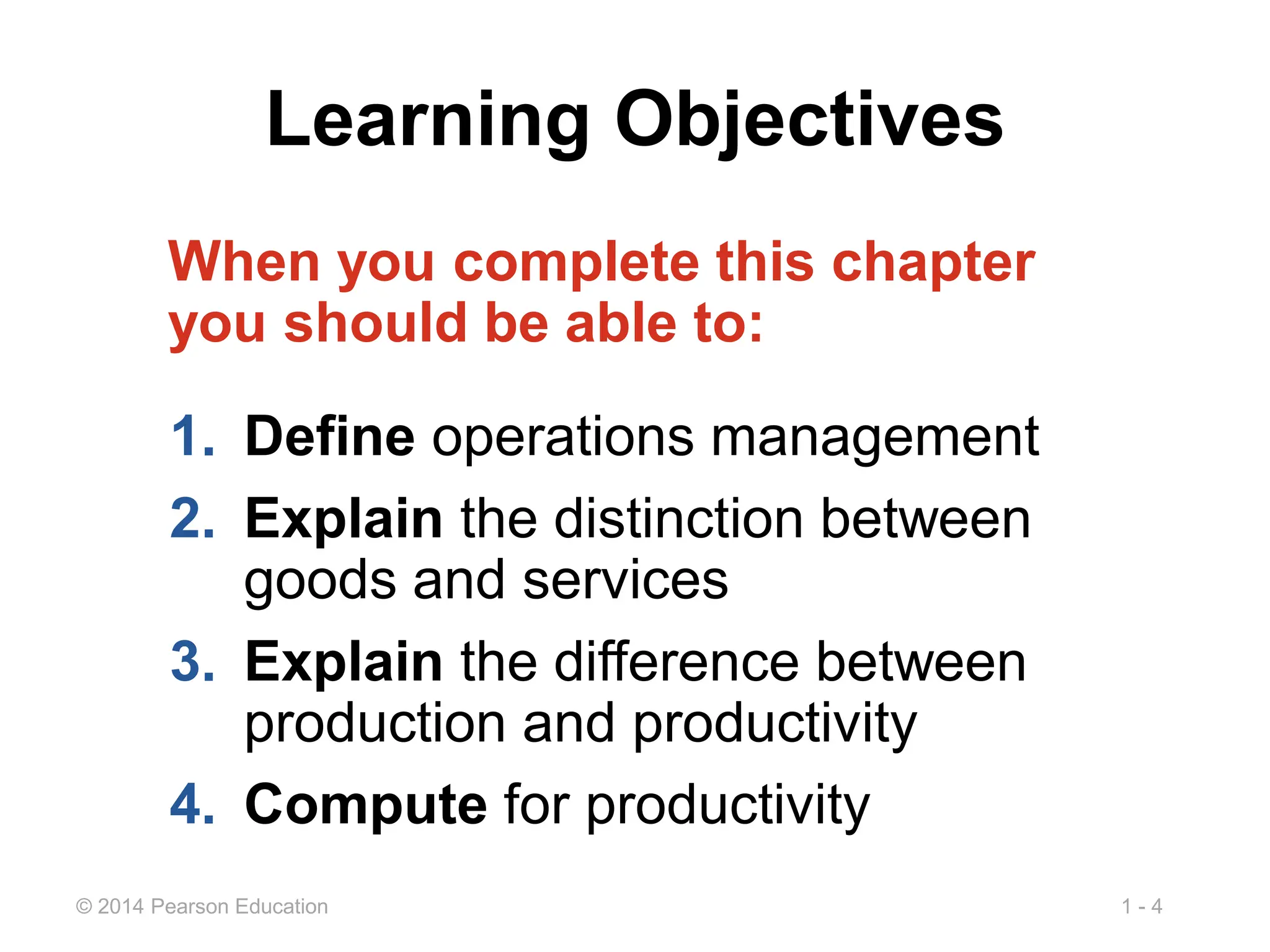 Learning Objectives

When you complete this chapter you should be able to:

1. Define operations management
2. Explain the distinction between goods and services
3. Explain the difference between production and productivity
4. Compute for productivity

© 2014 Pearson Education

1 - 4